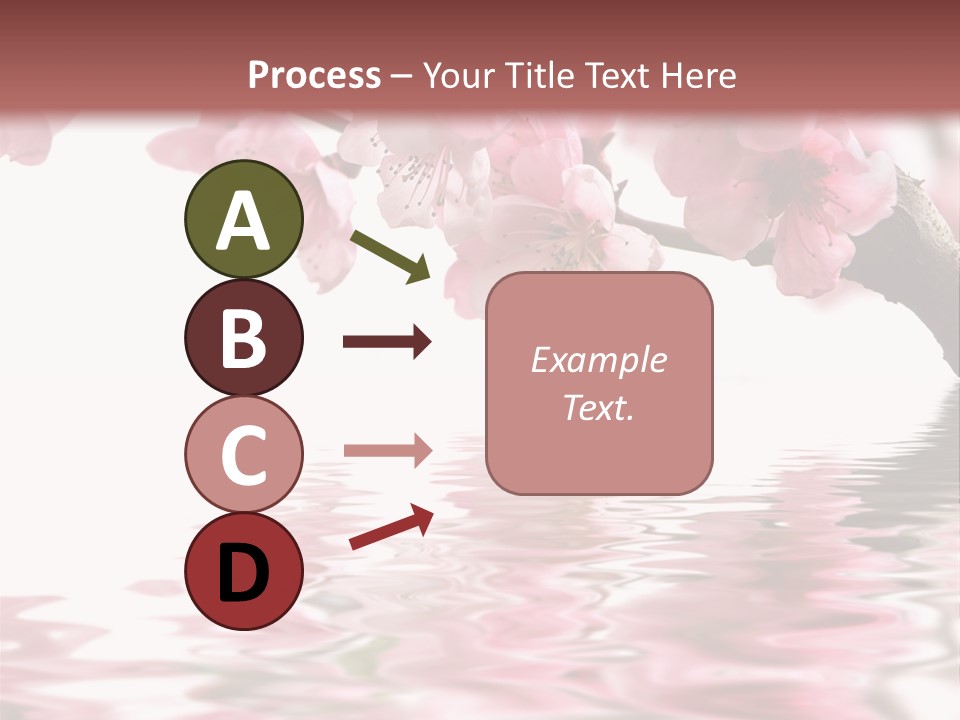 Process – Your Title Text Here

A

B

C

D

Example Text.